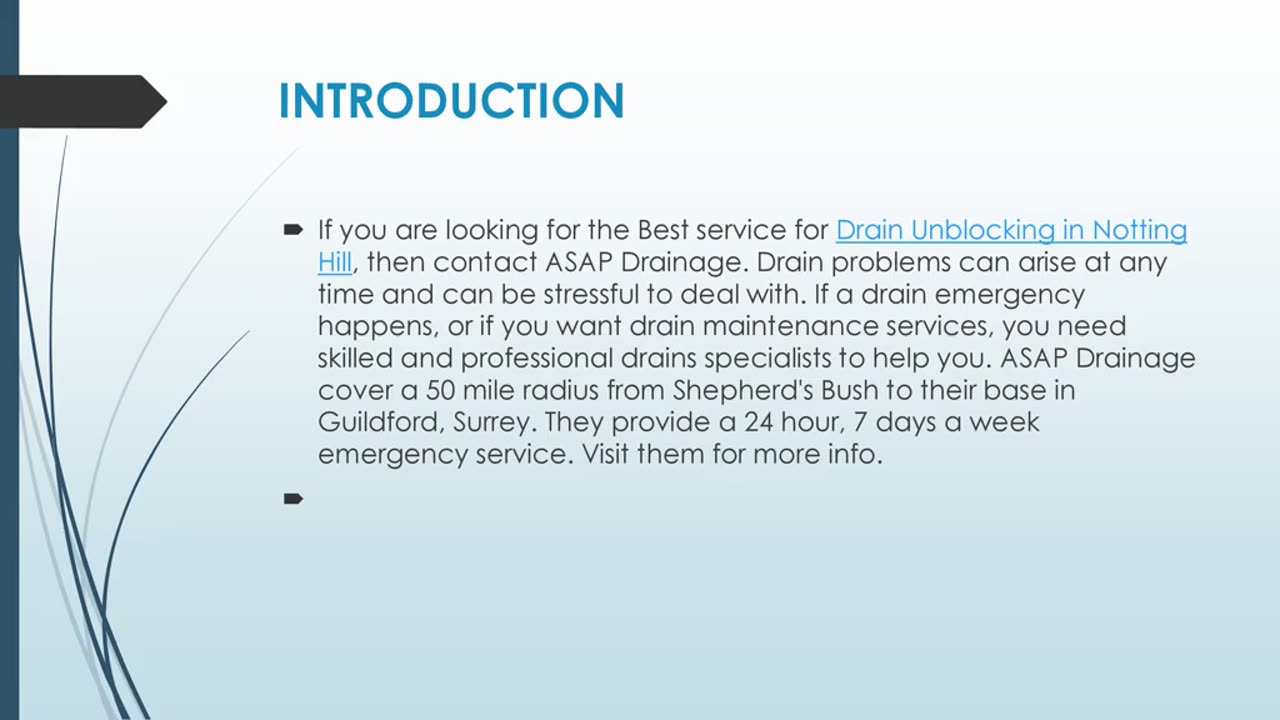 INTRODUCTION

If you are looking for the Best service for Drain Unblocking in Notting Hill, then contact ASAP Drainage. Drain problems can arise at any time and can be stressful to deal with. If a drain emergency happens, or if you want drain maintenance services, you need skilled and professional drains specialists to help you. ASAP Drainage cover a 50 mile radius from Shepherd's Bush to their base in Guildford, Surrey. They provide a 24 hour, 7 days a week emergency service. Visit them for more info.